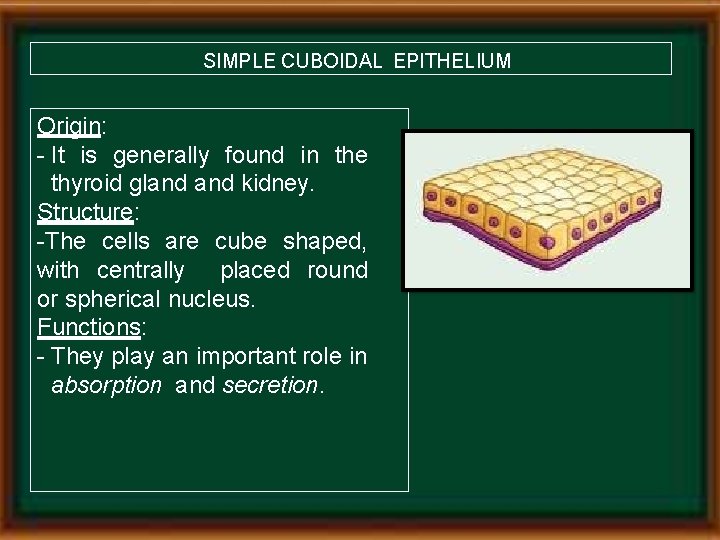 SIMPLE CUBOIDAL EPITHELIUM

Origin:
- It is generally found in the thyroid gland and kidney.
Structure:
-The cells are cube shaped, with centrally placed round or spherical nucleus.
Functions:
- They play an important role in absorption and secretion.